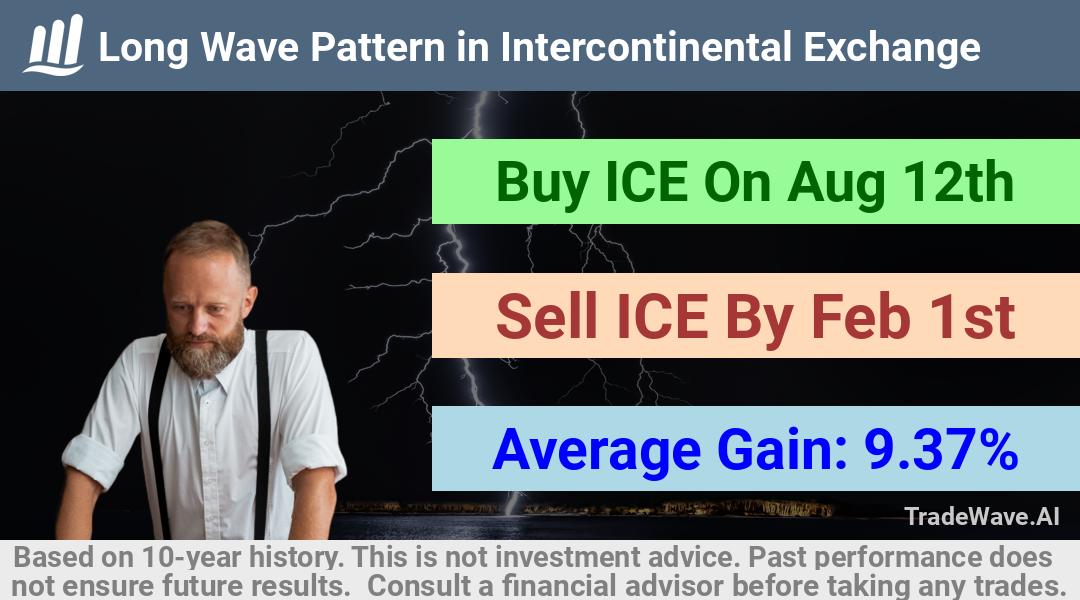 Long Wave Pattern in Intercontinental Exchange

Buy ICE On Aug 12th

Sell ICE By Feb 1st

Average Gain: 9.37%

TradeWave.AI

Based on 10-year history. This is not investment advice. Past performance does not ensure future results. Consult a financial advisor before taking any trades.